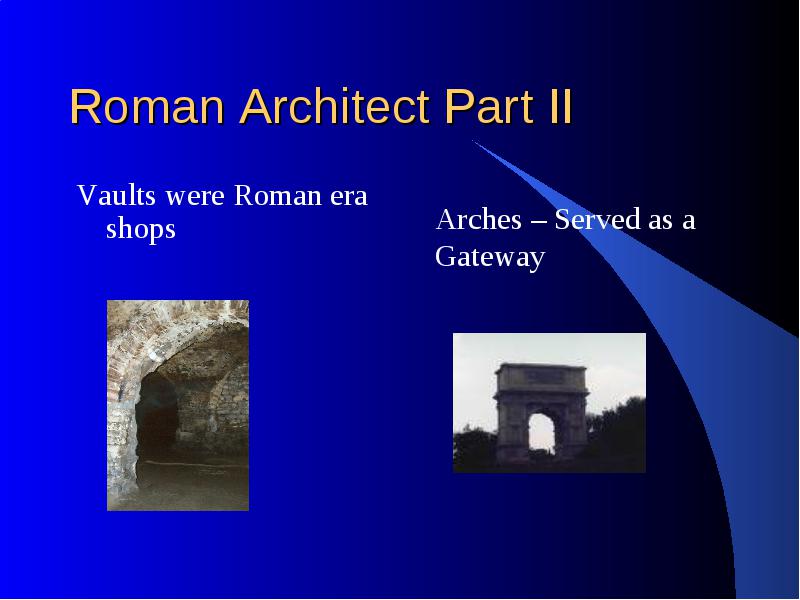 Roman Architect Part II

Vaults were Roman era shops

Arches – Served as a Gateway